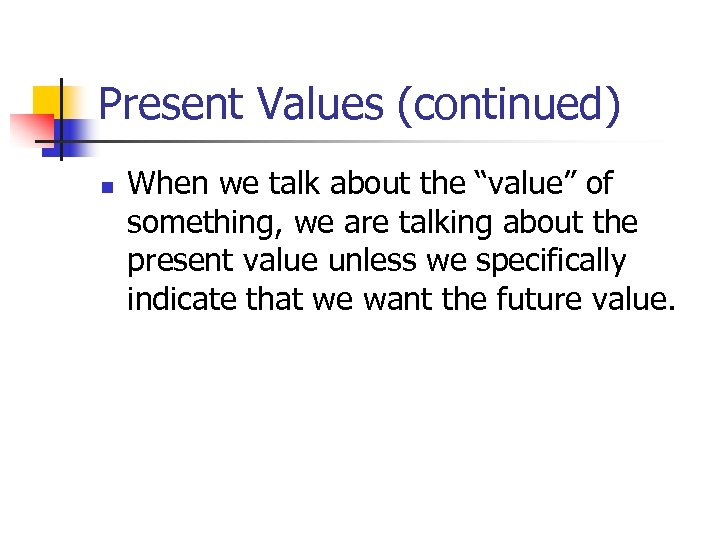 Present Values (continued)

When we talk about the “value” of something, we are talking about the present value unless we specifically indicate that we want the future value.